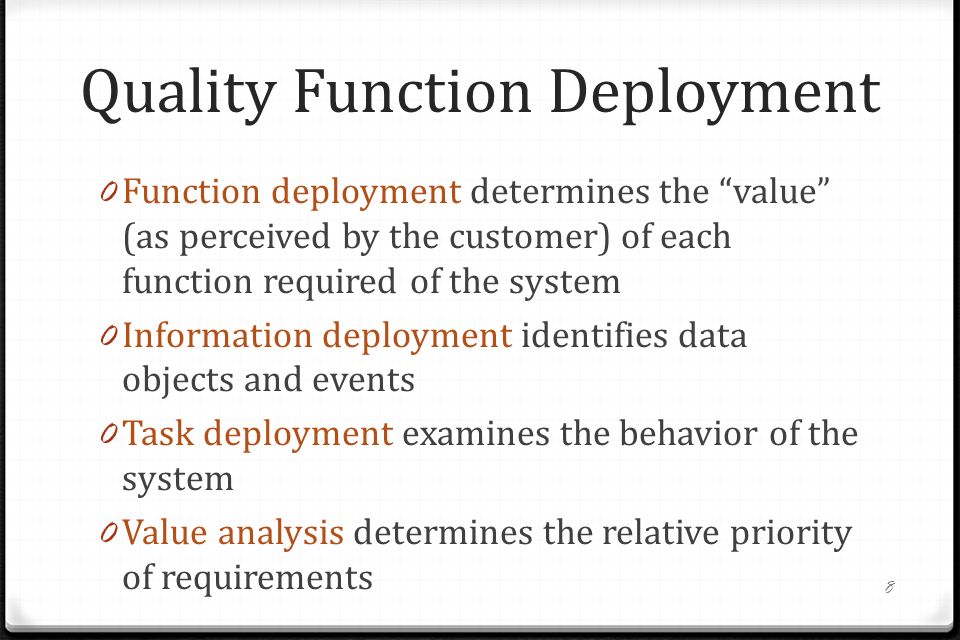 Quality Function Deployment

0 Function deployment determines the “value” (as perceived by the customer) of each function required of the system

0 Information deployment identifies data objects and events

0 Task deployment examines the behavior of the system

0 Value analysis determines the relative priority of requirements

8